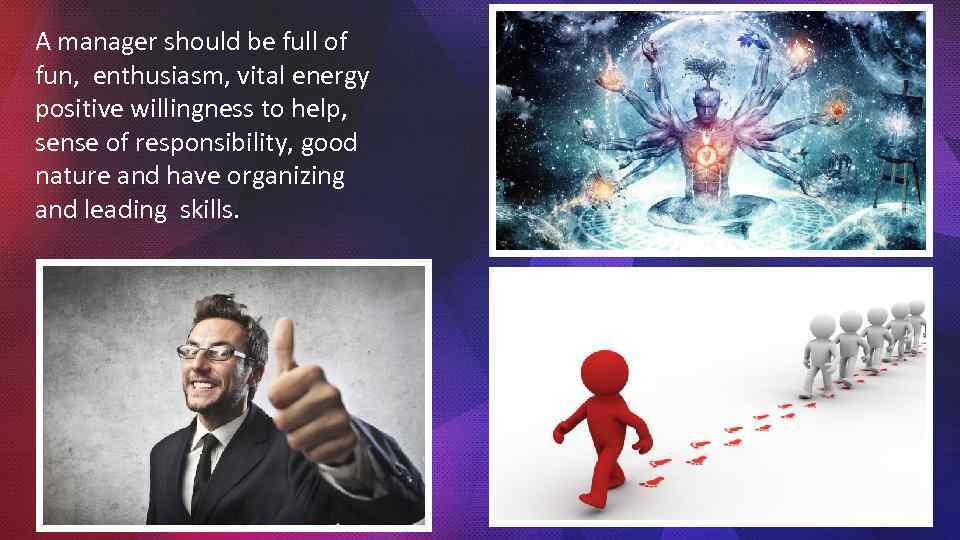 A manager should be full of fun, enthusiasm, vital energy positive willingness to help, sense of responsibility, good nature and have organizing and leading skills.